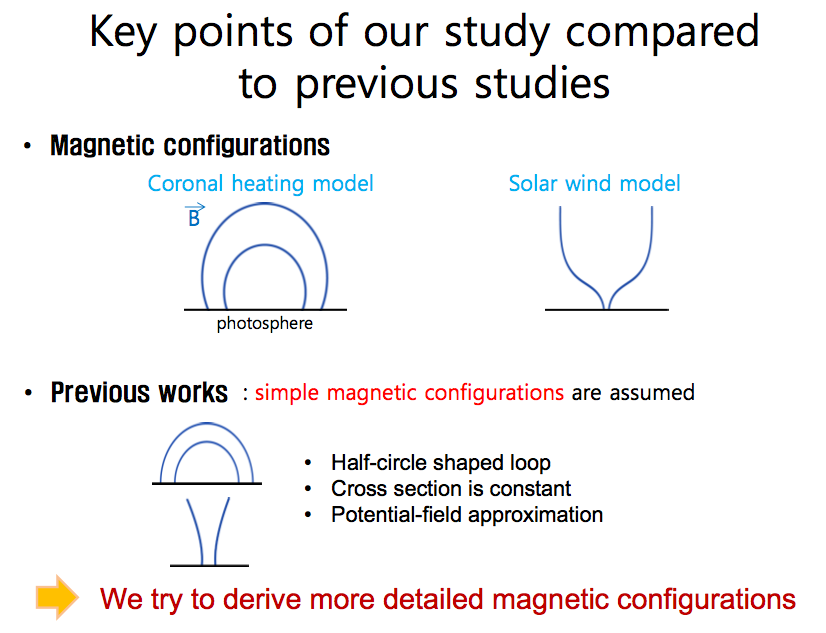 Key points of our study compared to previous studies

• Magnetic configurations

Coronal heating model

$\vec{B}$

photosphere

Solar wind model

• Previous works : simple magnetic configurations are assumed

• Half-circle shaped loop
• Cross section is constant
• Potential-field approximation

We try to derive more detailed magnetic configurations